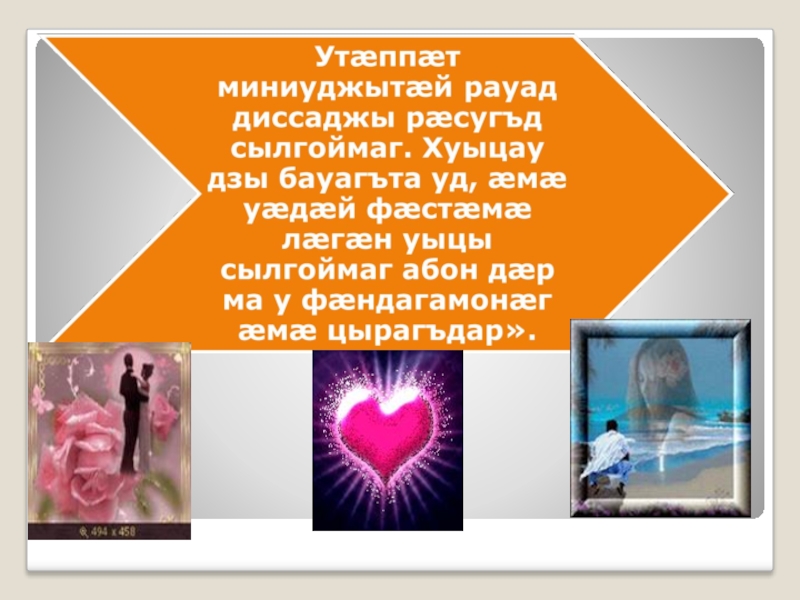 Утæппæт миниуджытæй рауад диссаджы рæсугъд сылгоймаг. Хуыцау дзы бауагъта уд, æмæ уæдæй фæстæмæ лæгæн уыцы сылгоймаг абон дæр ма у фæндагамонæг æмæ цырагъдар».

494 x 458